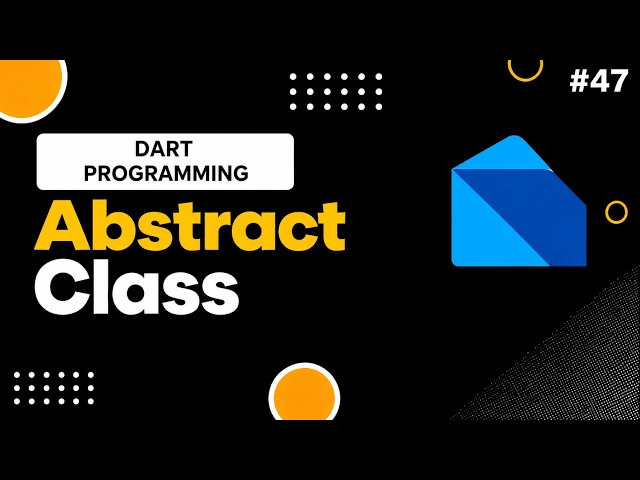 #47

DART PROGRAMMING

Abstract Class